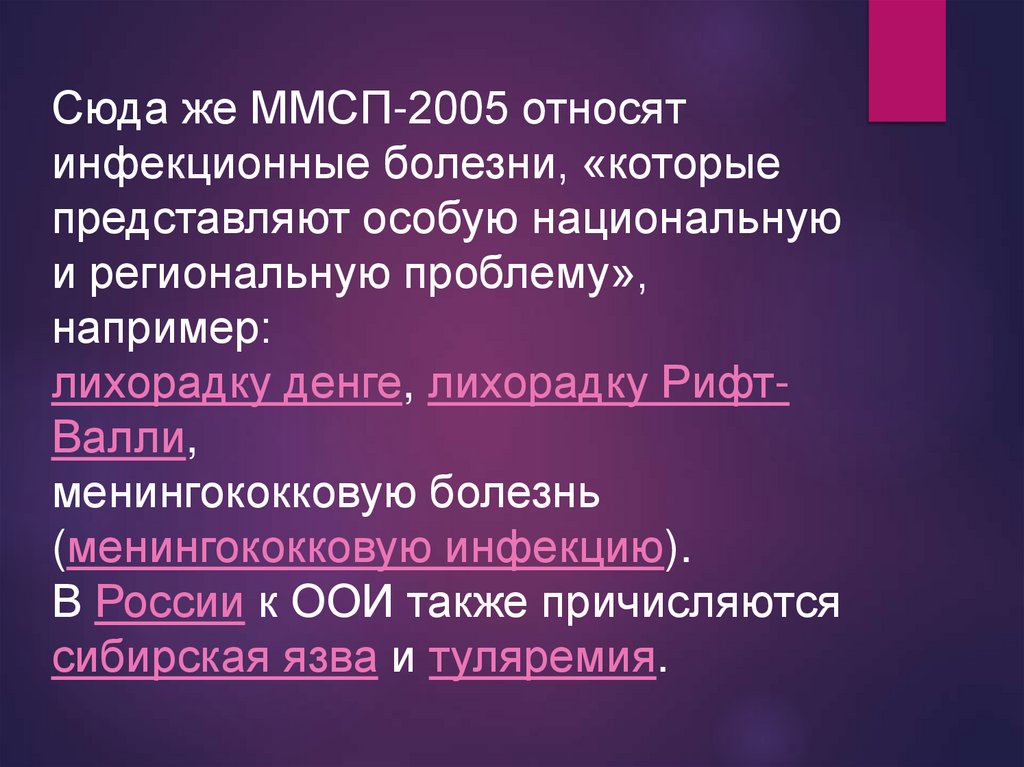 Сюда же ММСП-2005 относят инфекционные болезни, «которые представляют особую национальную и региональную проблему», например:
лихорадку денге, лихорадку Рифт-Валли,
менингококковую болезнь (менингококковую инфекцию).
В России к ООИ также причисляются сибирская язва и туляремия.